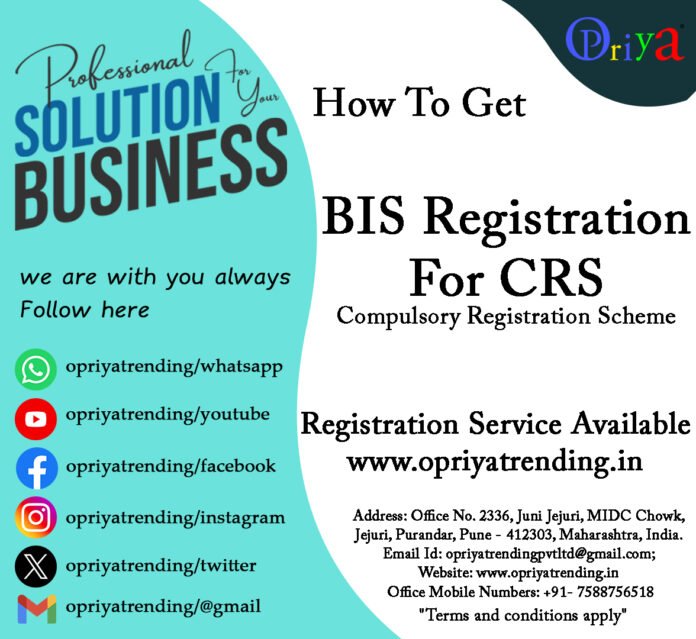 Professional SOLUTION For Your BUSINESS

we are with you always
Follow here

opriyatrending/whatsapp
opriyatrending/youtube
opriyatrending/facebook
opriyatrending/instagram
opriyatrending/twitter
opriyatrending/@gmail

OPriya

How To Get

BIS Registration For CRS
Compulsory Registration Scheme

Registration Service Available
www.opriyatrending.in

Address: Office No. 2336, Juni Jejuri, MIDC Chowk, Jejuri, Purandar, Pune - 412303, Maharashtra, India.
Email Id: opriyatrendingpvtltd@gmail.com;
Website: www.opriyatrending.in
Office Mobile Numbers: +91- 7588756518
"Terms and conditions apply"